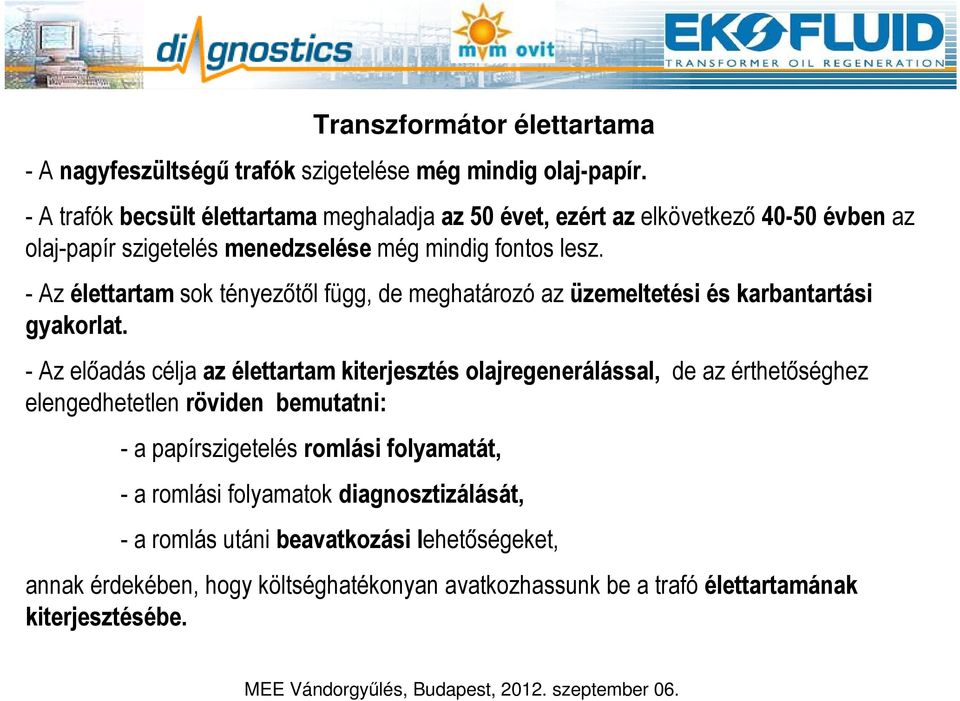 diagnostics

mvm ovit

EKOFLUID
TRANSFORMER OIL REGENERATION

Transzformátor élettartama

- A nagyfeszültségű trafók szigetelése még mindig olaj-papír.

- A trafók becsült élettartama meghaladja az 50 évet, ezért az elkövetkező 40-50 évben az olaj-papír szigetelés menedzselése még mindig fontos lesz.

- Az élettartam sok tényezőtől függ, de meghatározó az üzemeltetési és karbantartási gyakorlat.

- Az előadás célja az élettartam kiterjesztés olajregenerálással, de az érthetőséghez elengedhetetlen röviden bemutatni:

- a papírszigetelés romlási folyamatát,

- a romlási folyamatok diagnosztizálását,

- a romlás utáni beavatkozási lehetőségeket,

annak érdekében, hogy költséghatékonyan avatkozhassunk be a trafó élettartamának kiterjesztésébe.

MEE Vándorgyűlés, Budapest, 2012. szeptember 06.